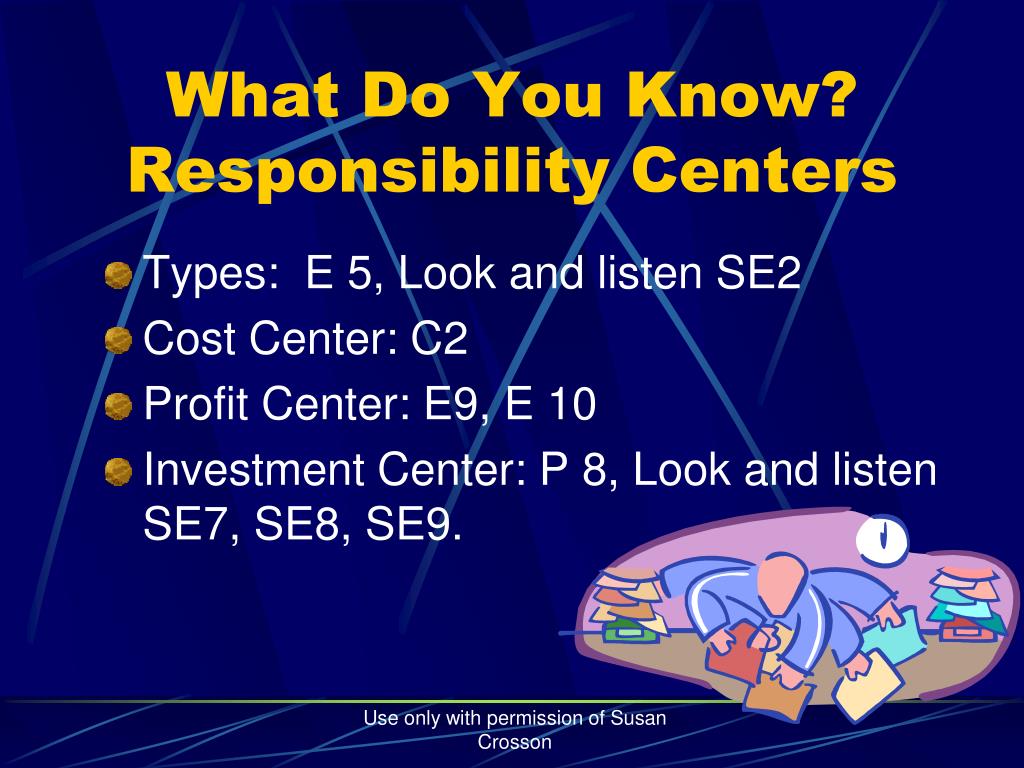 What Do You Know? Responsibility Centers

Types: E 5, Look and listen SE2
Cost Center: C2
Profit Center: E9, E 10
Investment Center: P 8, Look and listen SE7, SE8, SE9.

Use only with permission of Susan Crosson